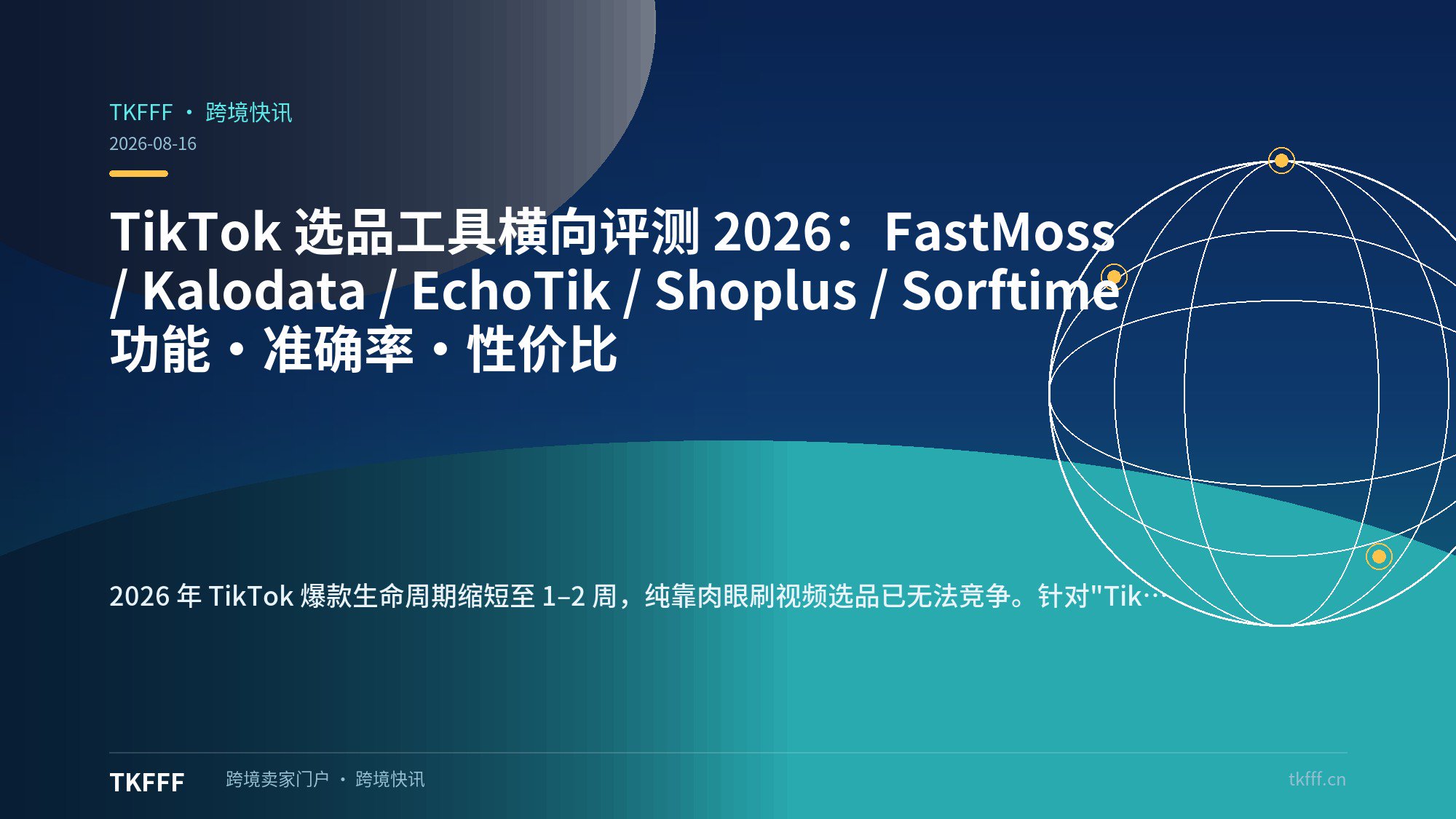 TKFFF · 跨境快讯
2026-08-16

TikTok 选品工具横向评测 2026：FastMoss / Kalodata / EchoTik / Shoplus / Sorftime 功能 · 准确率 · 性价比

2026 年 TikTok 爆款生命周期缩短至 1–2 周，纯靠肉眼刷视频选品已无法竞争。针对"Tik…

TKFFF 跨境卖家门户 · 跨境快讯 tkfff.cn